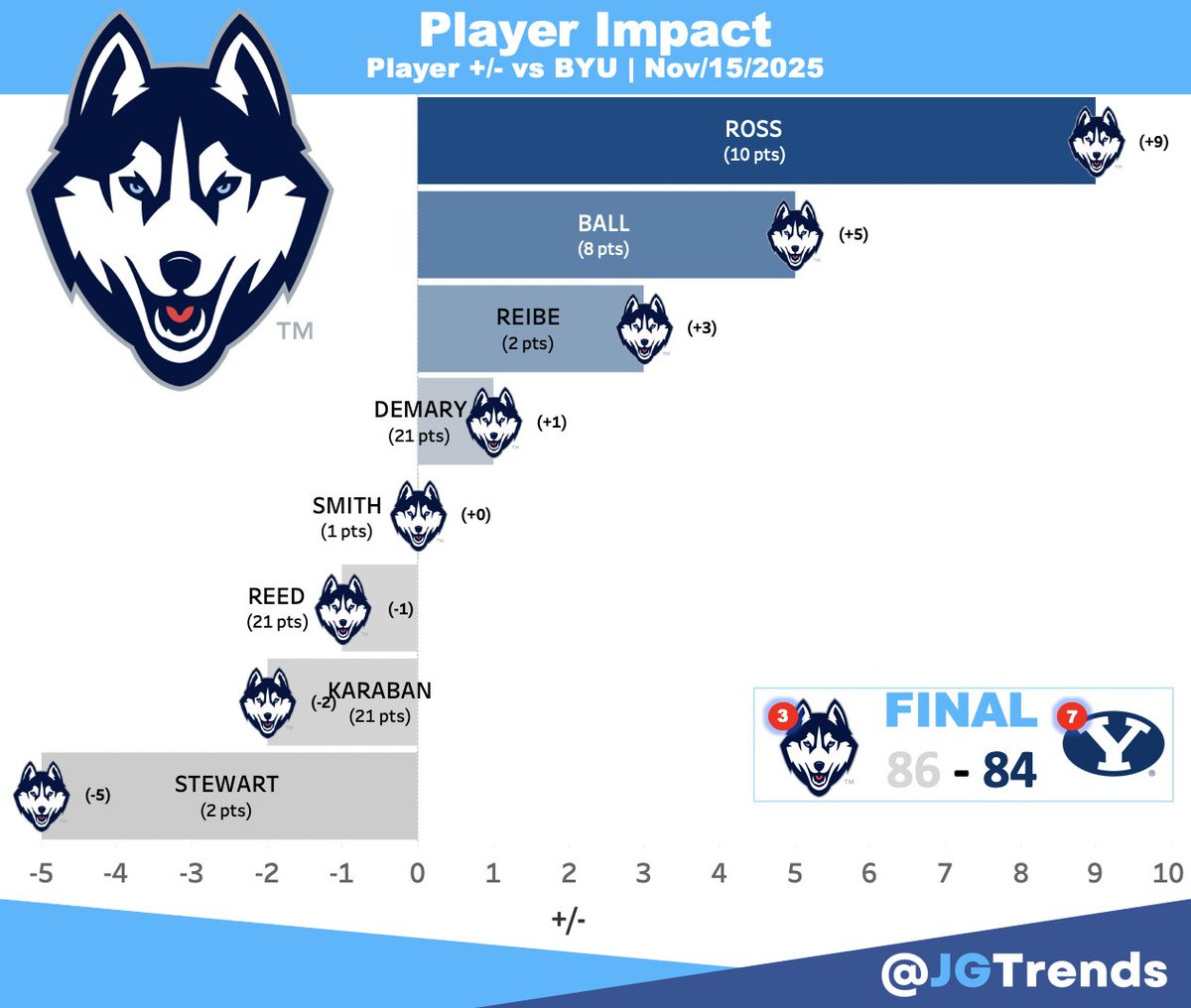 Player Impact
Player +/- vs BYU | Nov/15/2025

TM

ROSS
(10 pts)
(+9)

BALL
(8 pts)
(+5)

REIBE
(2 pts)
(+3)

DEMARY
(21 pts)
(+1)

SMITH
(1 pts)
(+0)

REED
(21 pts)
(-1)

KARABAN
(21 pts)
(-2)

STEWART
(2 pts)
(-5)

3 FINAL 7
86 - 84

-5 -4 -3 -2 -1 0 1 2 3 4 5 6 7 8 9 10
+/-

@JGTrends